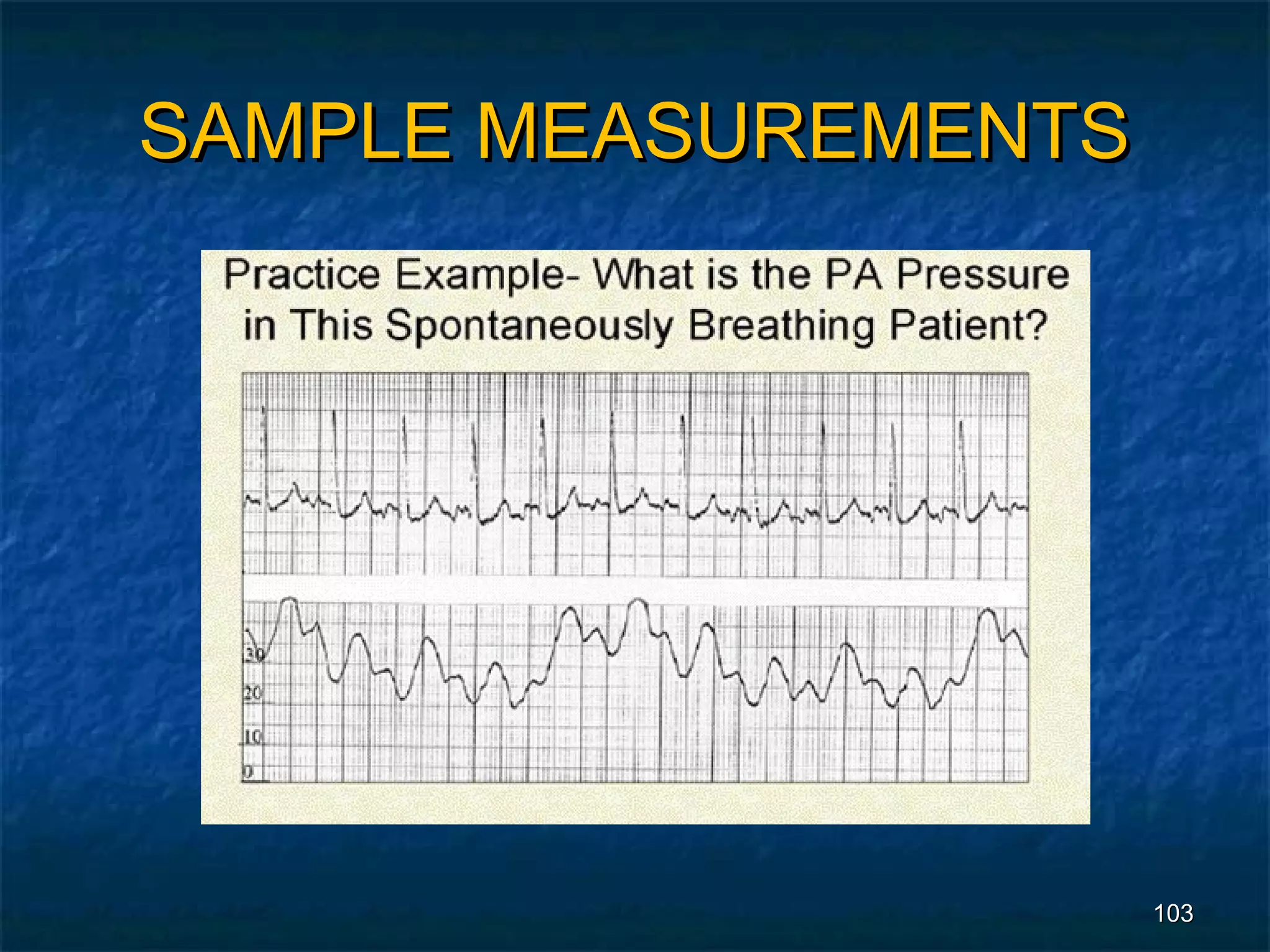 SAMPLE MEASUREMENTS

Practice Example- What is the PA Pressure in This Spontaneously Breathing Patient?

30
20
10
0

103